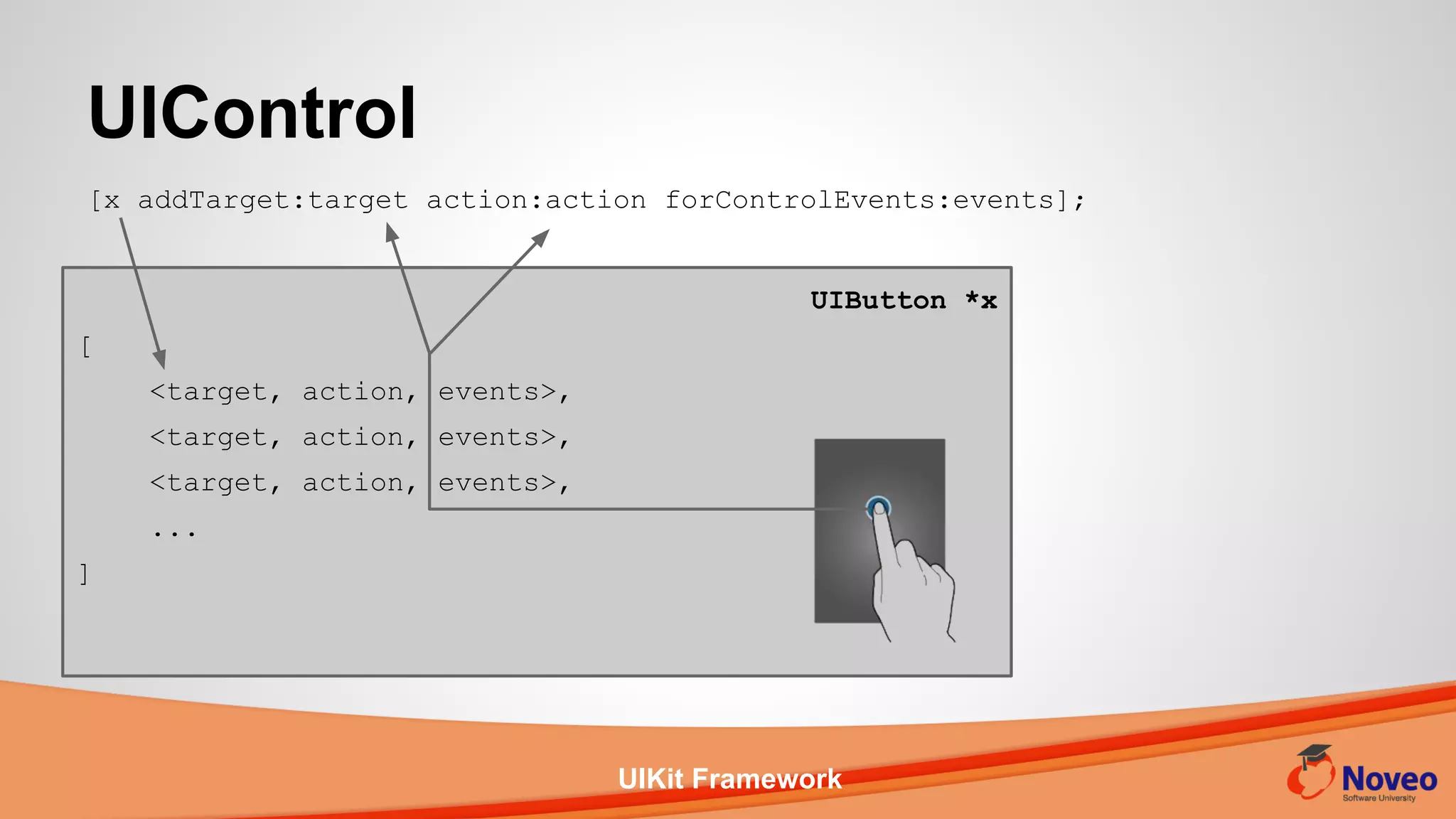 UIControl

[x addTarget:target action:action forControlEvents:events];

UIButton *x

[
<target, action, events>,
<target, action, events>,
<target, action, events>,
...
]

UIKit Framework

Noveo
Software University